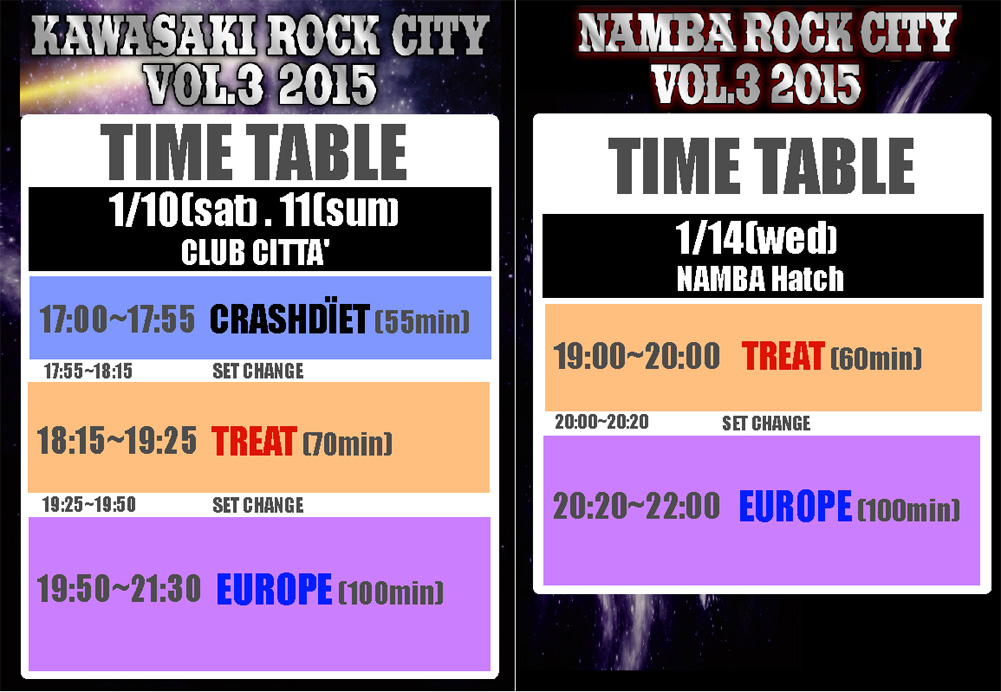 KAWASAKI ROCK CITY VOL.3 2015

TIME TABLE

1/10(sat) . 11(sun)
CLUB CITTA'

17:00~17:55 CRASHDÏET (55min)

17:55~18:15 SET CHANGE

18:15~19:25 TREAT (70min)

19:25~19:50 SET CHANGE

19:50~21:30 EUROPE (100min)

NAMBA ROCK CITY VOL.3 2015

TIME TABLE

1/14(wed)
NAMBA Hatch

19:00~20:00 TREAT (60min)

20:00~20:20 SET CHANGE

20:20~22:00 EUROPE (100min)